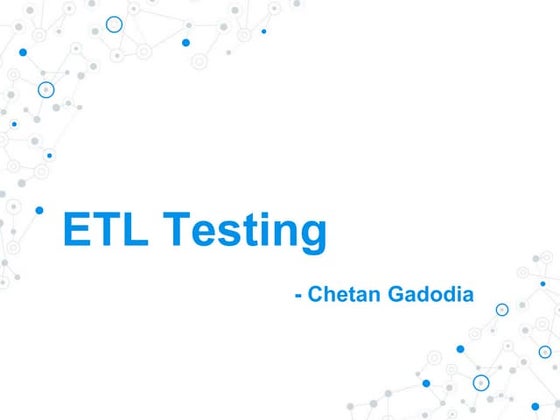 ETL Testing

- Chetan Gadodia